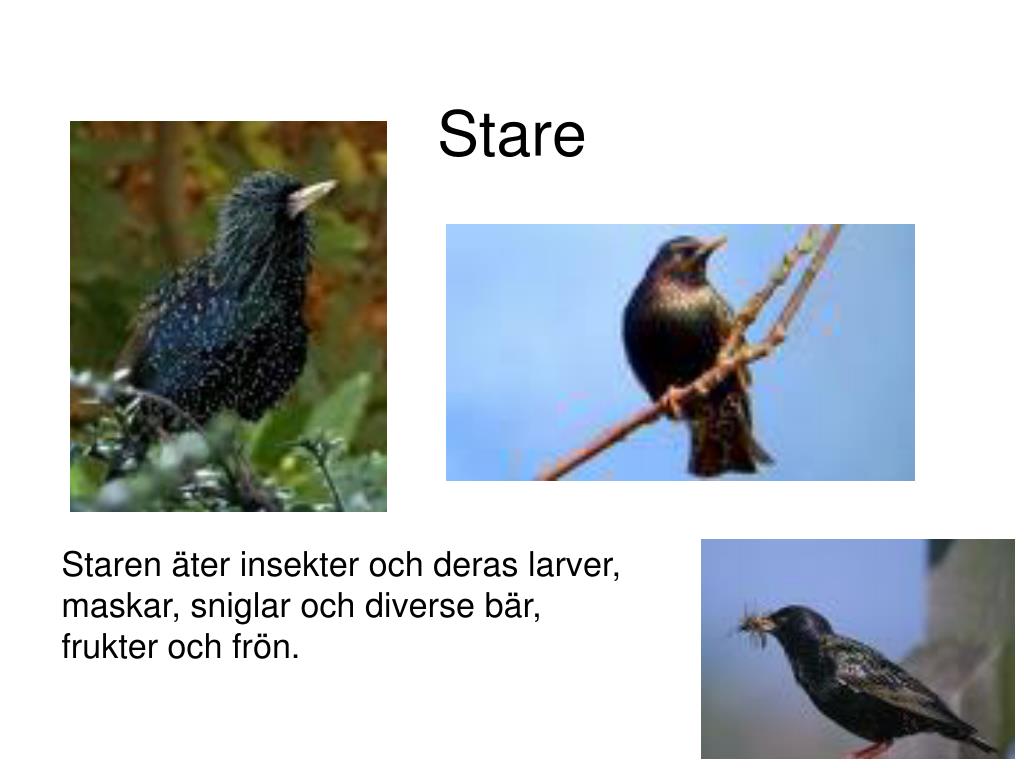 Stare

Staren äter insekter och deras larver, maskar, sniglar och diverse bär, frukter och frön.